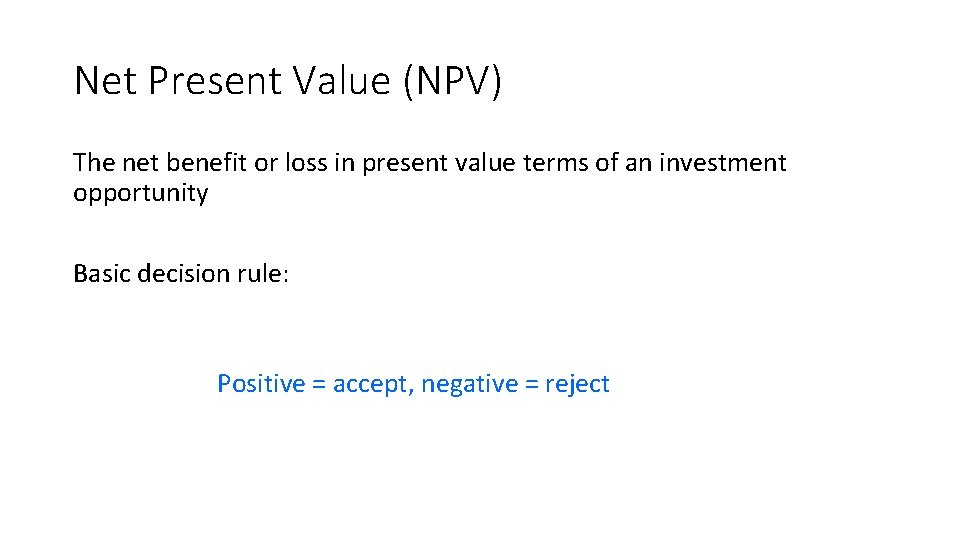 Net Present Value (NPV)

The net benefit or loss in present value terms of an investment opportunity

Basic decision rule:

Positive = accept, negative = reject